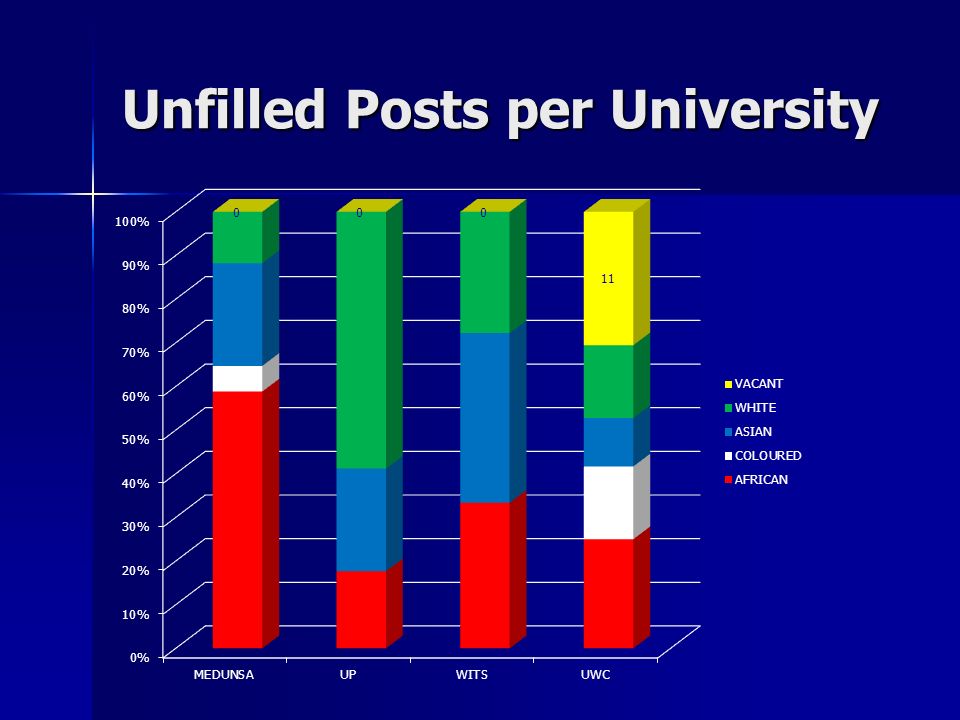 Unfilled Posts per University

100%
90%
80%
70%
60%
50%
40%
30%
20%
10%
0%

0
0
0
11

MEDUNSA
UP
WITS
UWC

VACANT
WHITE
ASIAN
COLOURED
AFRICAN